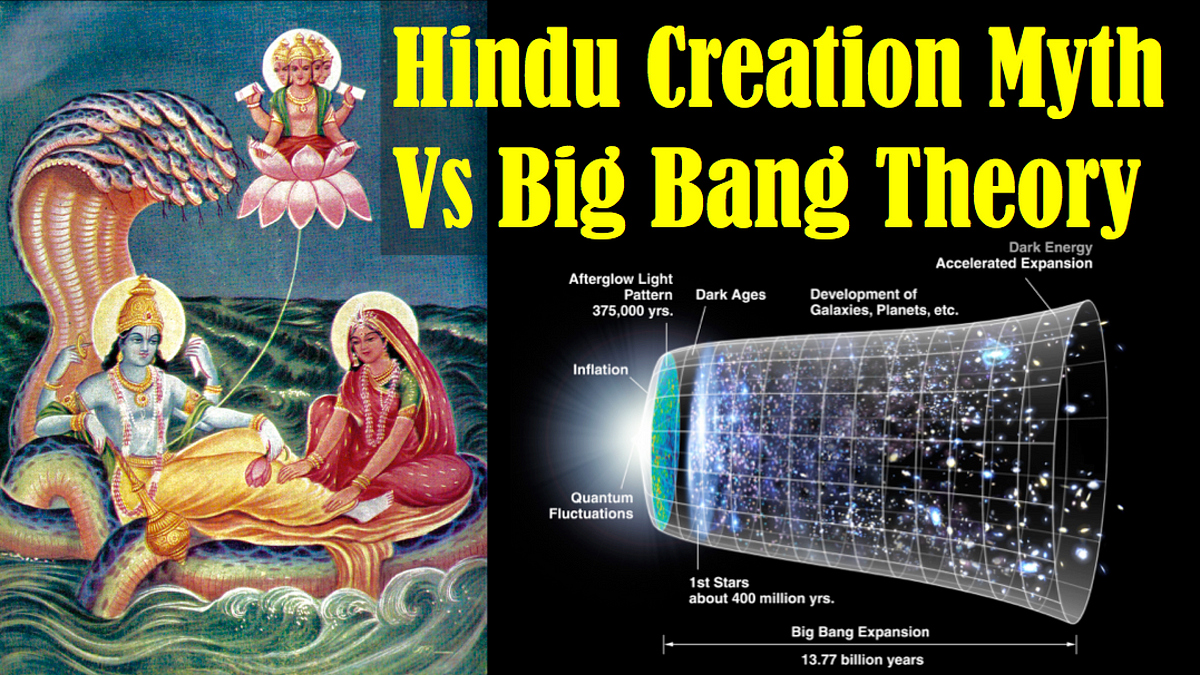 Hindu Creation Myth
Vs Big Bang Theory

Dark Energy
Accelerated Expansion

Afterglow Light
Pattern
375,000 yrs.

Dark Ages

Development of
Galaxies, Planets, etc.

Inflation

Quantum
Fluctuations

1st Stars
about 400 million yrs.

Big Bang Expansion

13.77 billion years